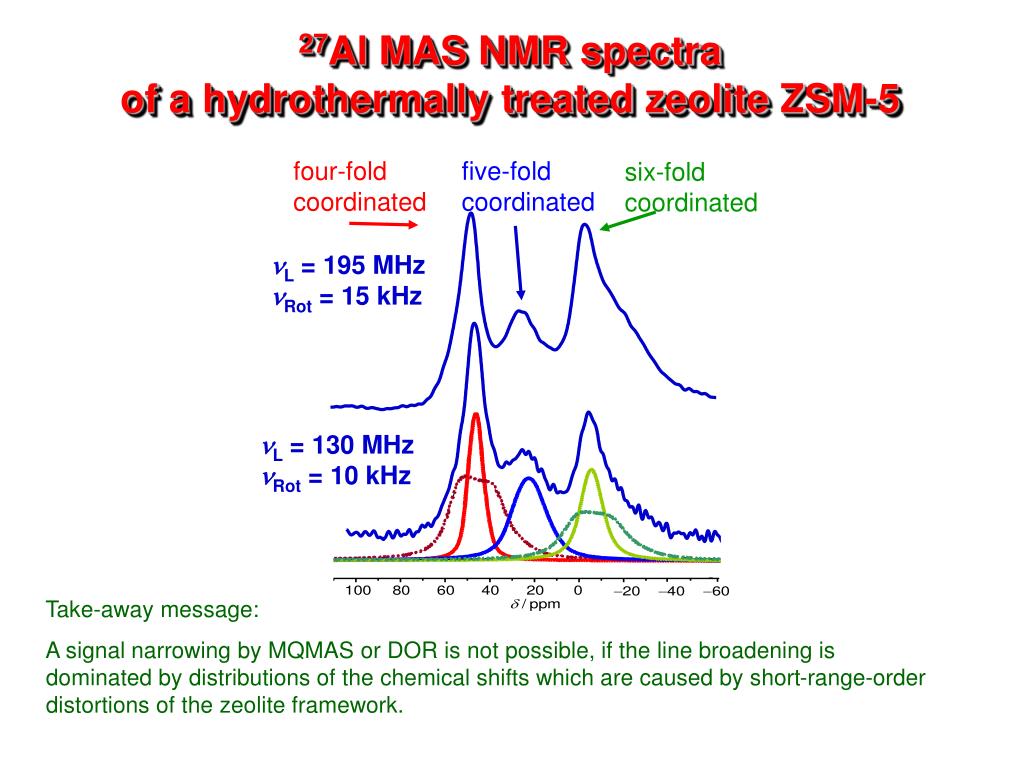 $^{27}$Al MAS NMR spectra
of a hydrothermally treated zeolite ZSM-5

four-fold coordinated

five-fold coordinated

six-fold coordinated

$\nu_L$ = 195 MHz
$\nu_{Rot}$ = 15 kHz

$\nu_L$ = 130 MHz
$\nu_{Rot}$ = 10 kHz

100 80 60 40 20 0 −20 −40 −60
$\delta$ / ppm

Take-away message:

A signal narrowing by MQMAS or DOR is not possible, if the line broadening is dominated by distributions of the chemical shifts which are caused by short-range-order distortions of the zeolite framework.